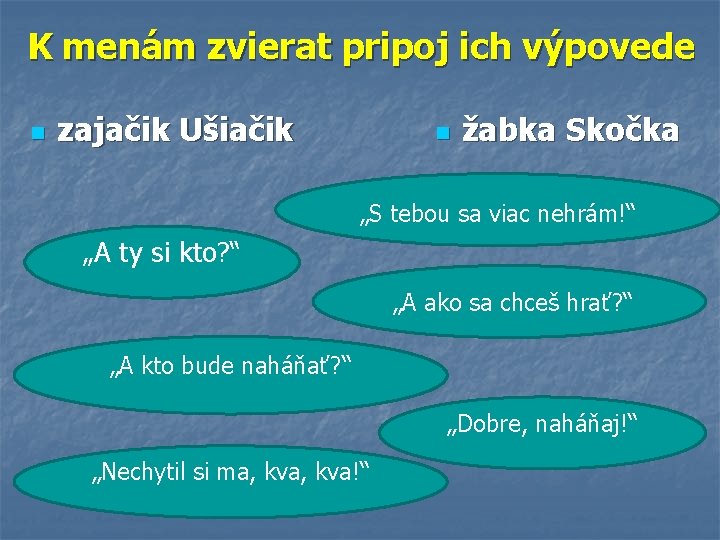 K menám zvierat pripoj ich výpovede

zajačik Ušiačik

žabka Skočka

„S tebou sa viac nehrám!“

„A ty si kto?“

„A ako sa chceš hrať?“

„A kto bude naháňať?“

„Dobre, naháňaj!“

„Nechytil si ma, kva, kva!“